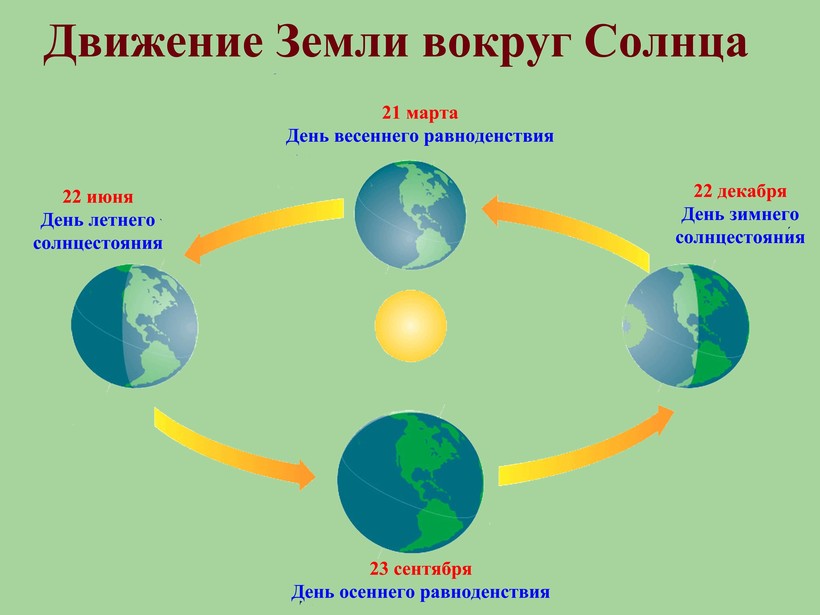 Движение Земли вокруг Солнца

21 марта
День весеннего равноденствия

22 июня
День летнего солнцестояния

22 декабря
День зимнего солнцестояния

23 сентября
День осеннего равноденствия